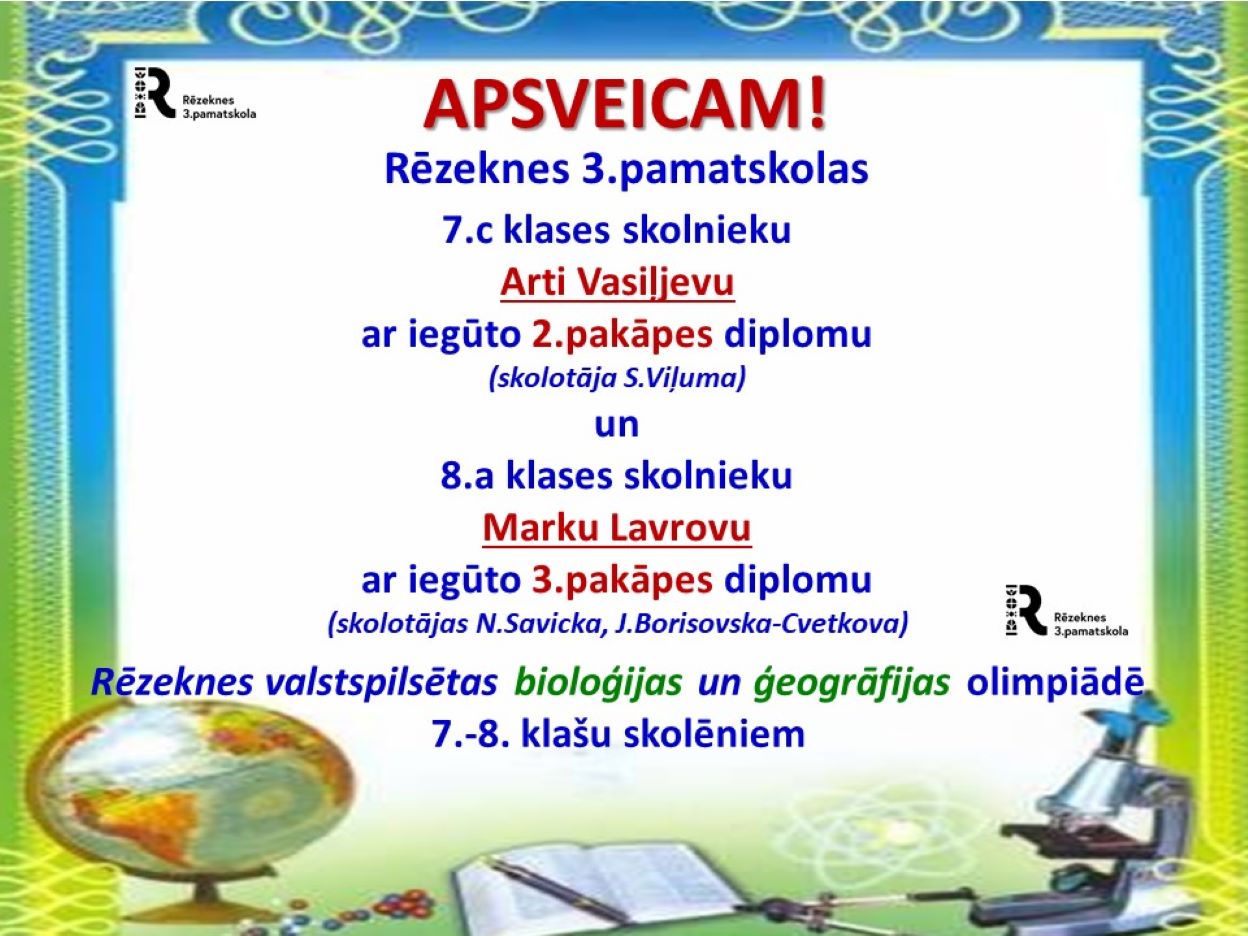 Rēzeknes 3.pamatskola

APSVEICAM!

Rēzeknes 3.pamatskolas

7.c klases skolnieku

Arti Vasiļjevu

ar iegūto 2.pakāpes diplomu

(skolotāja S.Viļuma)

un

8.a klases skolnieku

Marku Lavrovu

ar iegūto 3.pakāpes diplomu

(skolotājas N.Savicka, J.Borisovska-Cvetkova)

Rēzeknes 3.pamatskola

Rēzeknes valstspilsētas bioloģijas un ģeogrāfijas olimpiādē 7.-8. klašu skolēniem